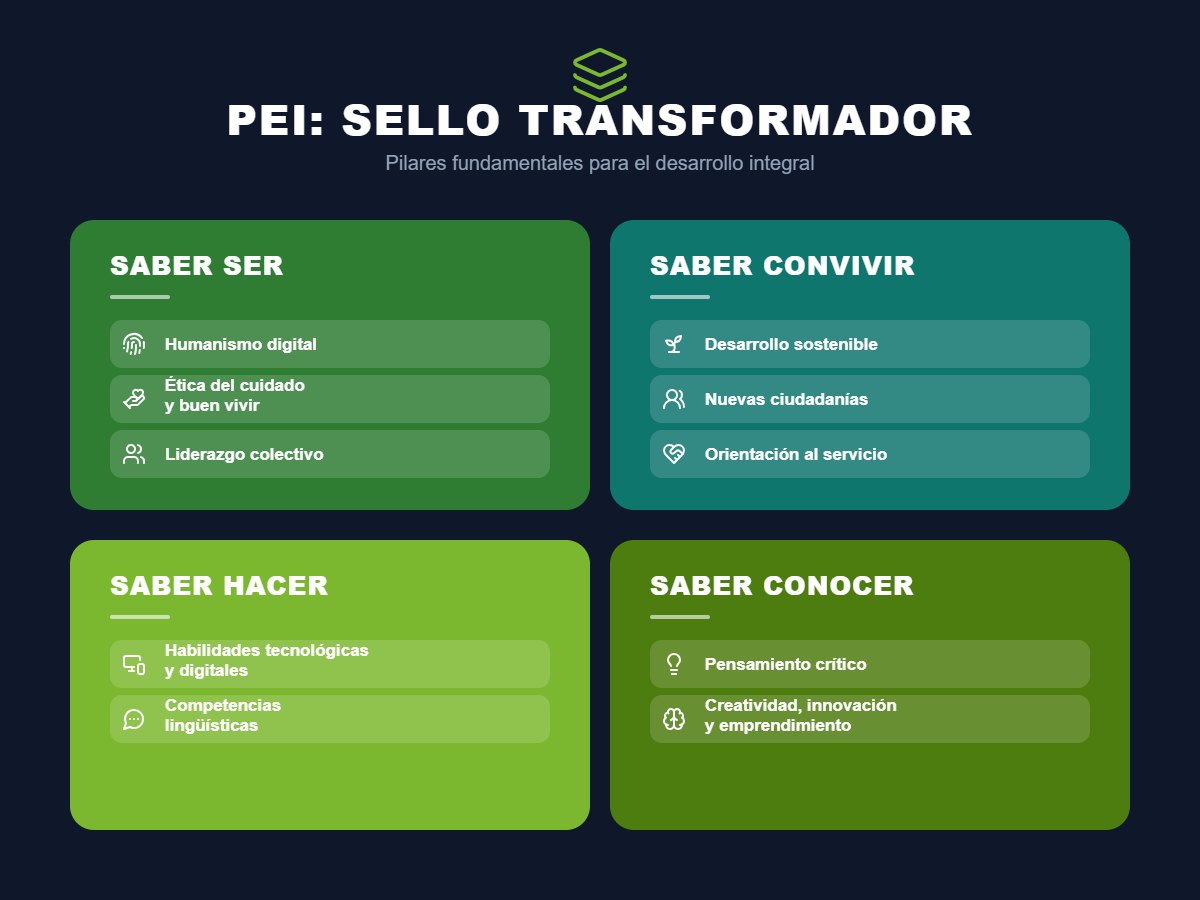 PEI: SELLO TRANSFORMADOR

Pilares fundamentales para el desarrollo integral

SABER SER

Humanismo digital

Ética del cuidado y buen vivir

Liderazgo colectivo

SABER CONVIVIR

Desarrollo sostenible

Nuevas ciudadanías

Orientación al servicio

SABER HACER

Habilidades tecnológicas y digitales

Competencias lingüísticas

SABER CONOCER

Pensamiento crítico

Creatividad, innovación y emprendimiento